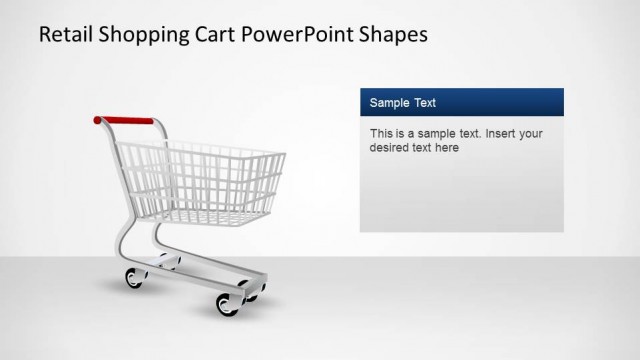 Retail Shopping Cart PowerPoint Shapes

Sample Text

This is a sample text. Insert your desired text here